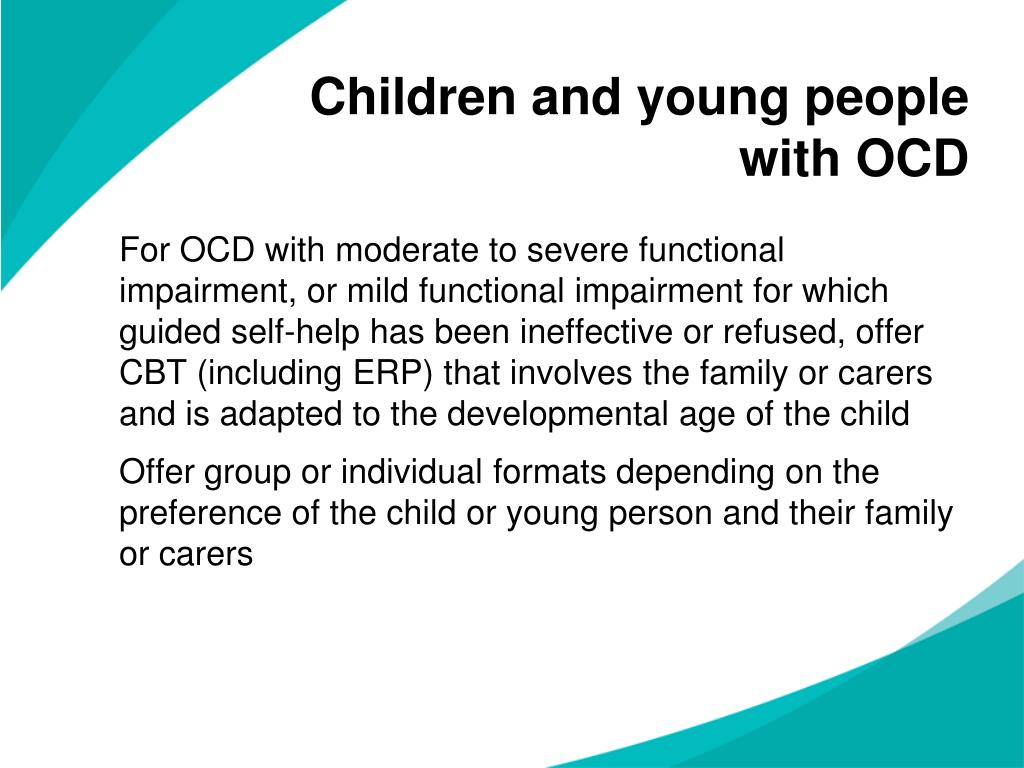 Children and young people with OCD

For OCD with moderate to severe functional impairment, or mild functional impairment for which guided self-help has been ineffective or refused, offer CBT (including ERP) that involves the family or carers and is adapted to the developmental age of the child

Offer group or individual formats depending on the preference of the child or young person and their family or carers